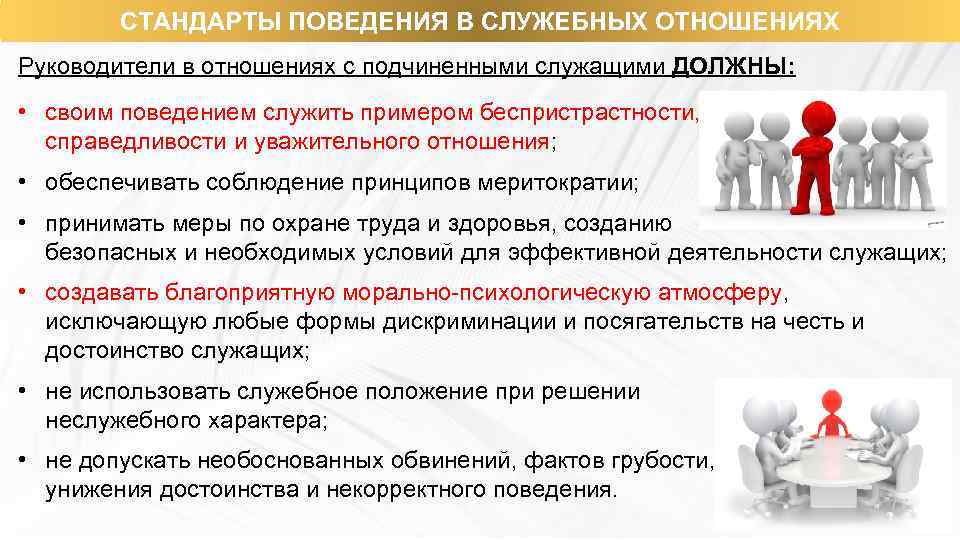 СТАНДАРТЫ ПОВЕДЕНИЯ В СЛУЖЕБНЫХ ОТНОШЕНИЯХ

Руководители в отношениях с подчиненными служащими ДОЛЖНЫ:

• своим поведением служить примером беспристрастности, справедливости и уважительного отношения;

• обеспечивать соблюдение принципов меритократии;

• принимать меры по охране труда и здоровья, созданию безопасных и необходимых условий для эффективной деятельности служащих;

• создавать благоприятную морально-психологическую атмосферу, исключающую любые формы дискриминации и посягательств на честь и достоинство служащих;

• не использовать служебное положение при решении неслужебного характера;

• не допускать необоснованных обвинений, фактов грубости, унижения достоинства и некорректного поведения.